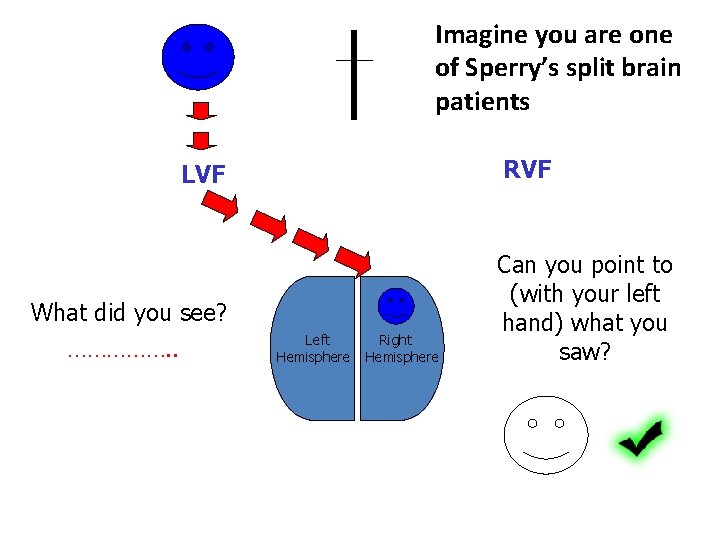 Imagine you are one of Sperry's split brain patients

LVF

RVF

What did you see?

……………..

Left Hemisphere

Right Hemisphere

Can you point to (with your left hand) what you saw?